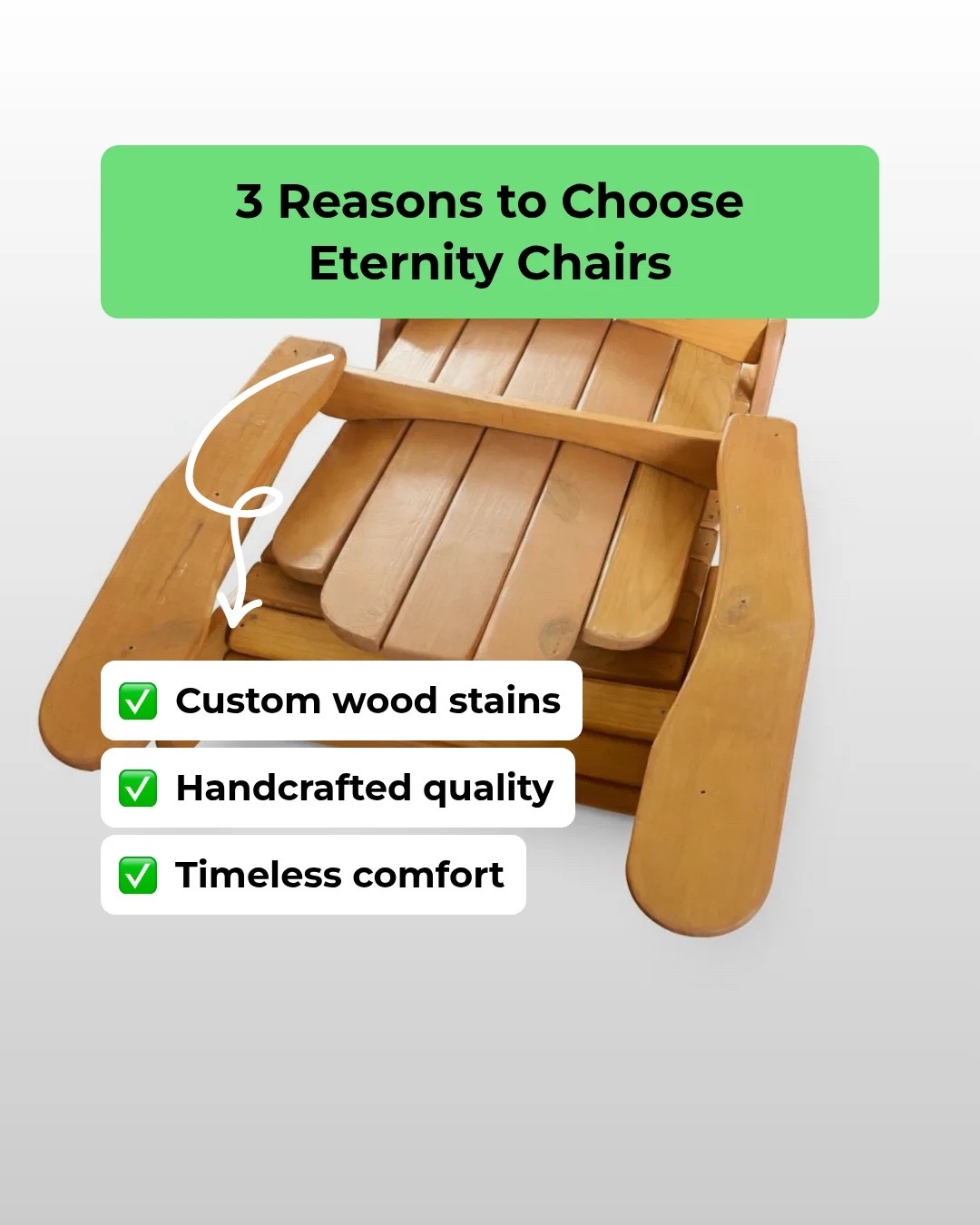 3 Reasons to Choose Eternity Chairs

✅ Custom wood stains

✅ Handcrafted quality

✅ Timeless comfort